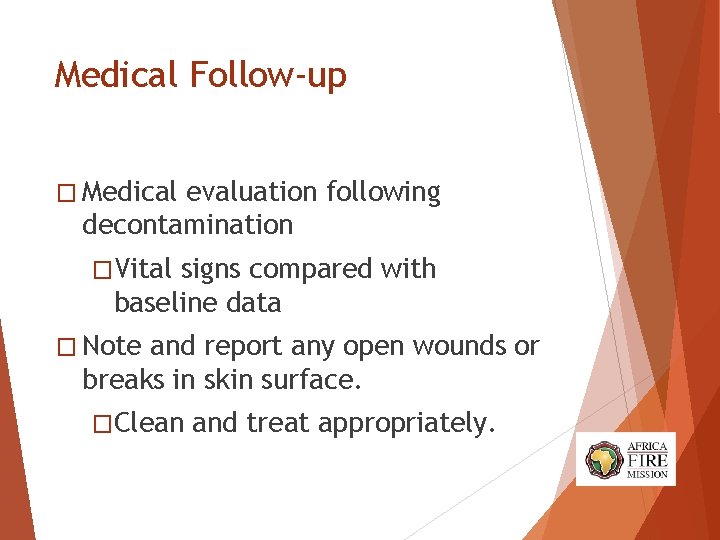 Medical Follow-up

□ Medical evaluation following decontamination

□ Vital signs compared with baseline data

□ Note and report any open wounds or breaks in skin surface.

□ Clean and treat appropriately.

AFRICA FIRE MISSION